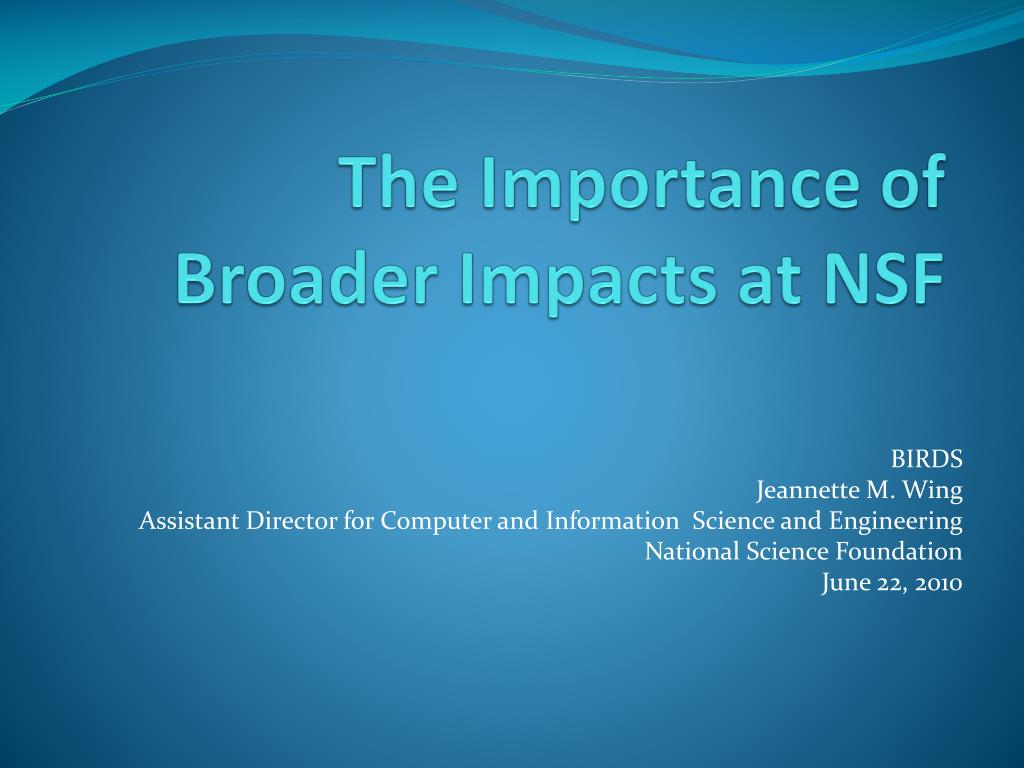 The Importance of Broader Impacts at NSF

BIRDS
Jeannette M. Wing
Assistant Director for Computer and Information Science and Engineering
National Science Foundation
June 22, 2010